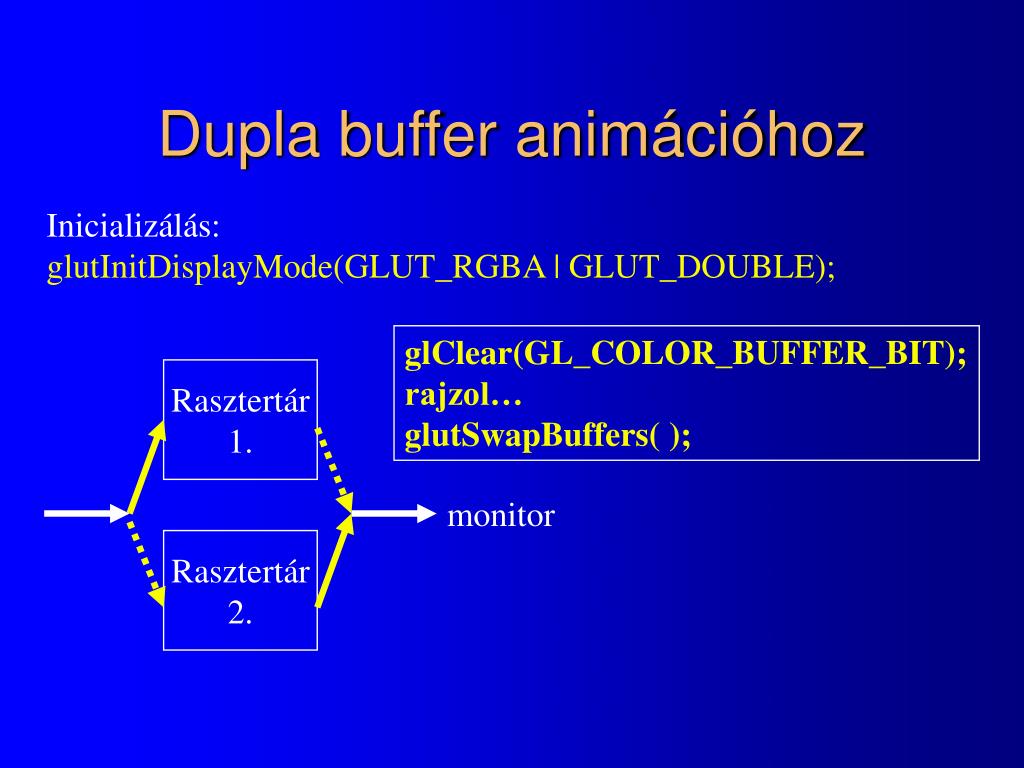 Dupla buffer animációhoz

Inicializálás:
glutInitDisplayMode(GLUT_RGBA | GLUT_DOUBLE);

glClear(GL_COLOR_BUFFER_BIT);
rajzol…
glutSwapBuffers( );

Rasztertár 1.

Rasztertár 2.

monitor